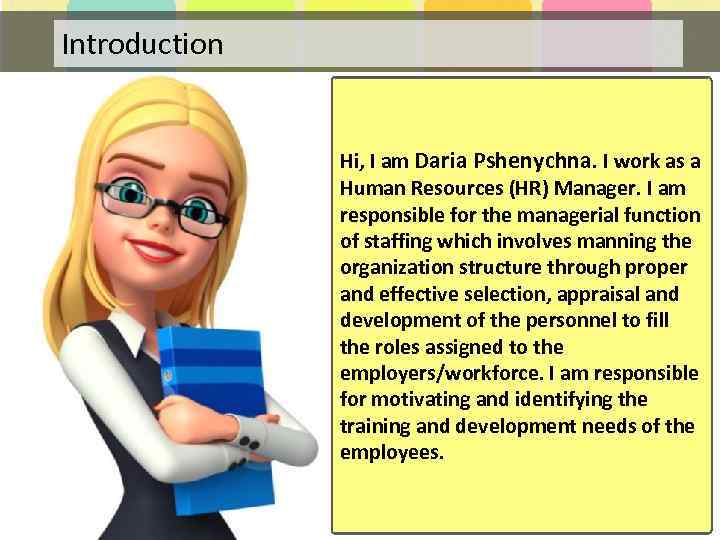 Introduction

Hi, I am Daria Pshenychna. I work as a Human Resources (HR) Manager. I am responsible for the managerial function of staffing which involves manning the organization structure through proper and effective selection, appraisal and development of the personnel to fill the roles assigned to the employers/workforce. I am responsible for motivating and identifying the training and development needs of the employees.